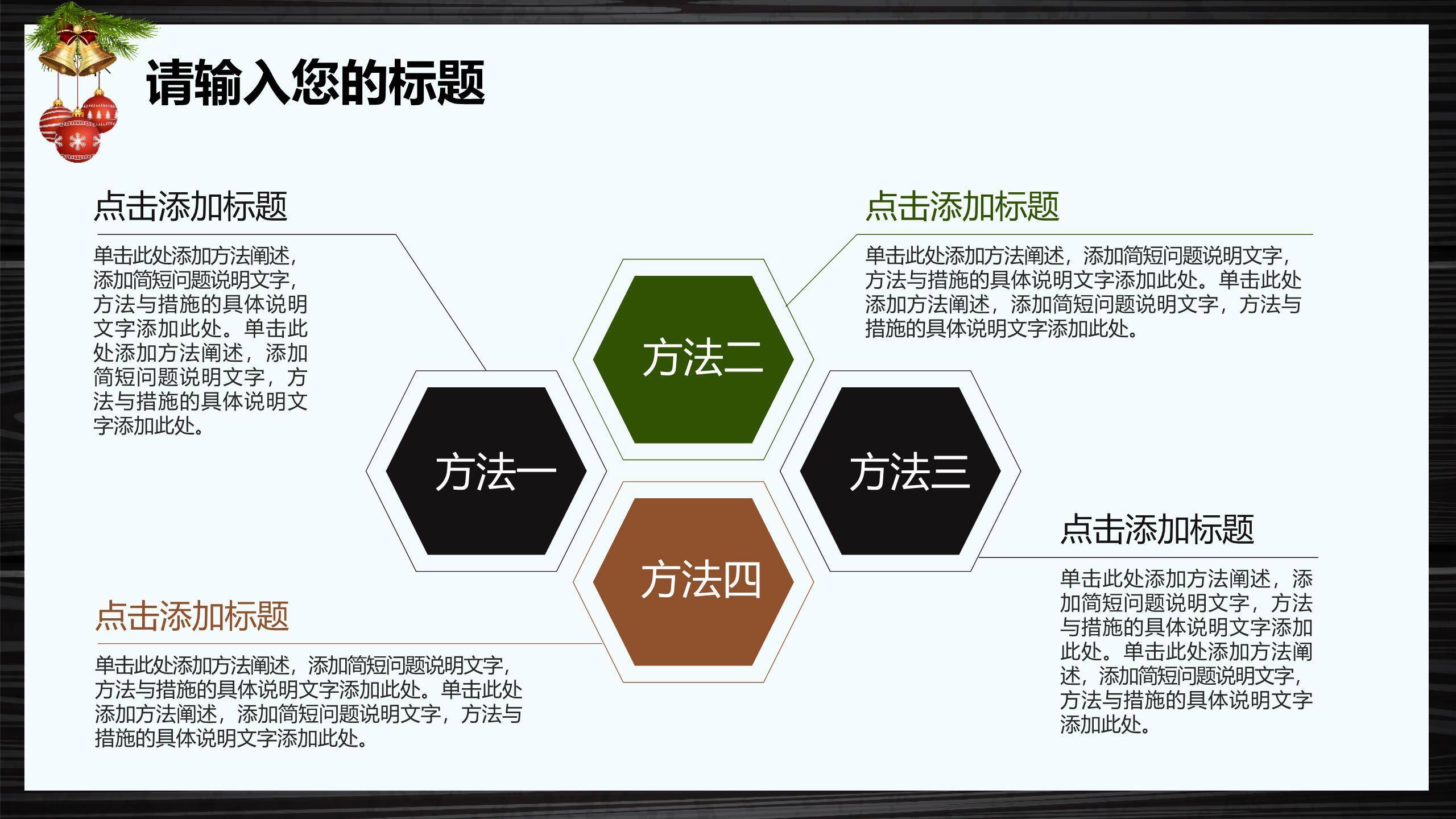 请输入您的标题

点击添加标题

单击此处添加方法阐述，添加简短问题说明文字，方法与措施的具体说明文字添加此处。单击此处添加方法阐述，添加简短问题说明文字，方法与措施的具体说明文字添加此处。

点击添加标题

单击此处添加方法阐述，添加简短问题说明文字，方法与措施的具体说明文字添加此处。单击此处添加方法阐述，添加简短问题说明文字，方法与措施的具体说明文字添加此处。

方法二

方法一

方法三

方法四

点击添加标题

单击此处添加方法阐述，添加简短问题说明文字，方法与措施的具体说明文字添加此处。单击此处添加方法阐述，添加简短问题说明文字，方法与措施的具体说明文字添加此处。

点击添加标题

单击此处添加方法阐述，添加简短问题说明文字，方法与措施的具体说明文字添加此处。单击此处添加方法阐述，添加简短问题说明文字，方法与措施的具体说明文字添加此处。